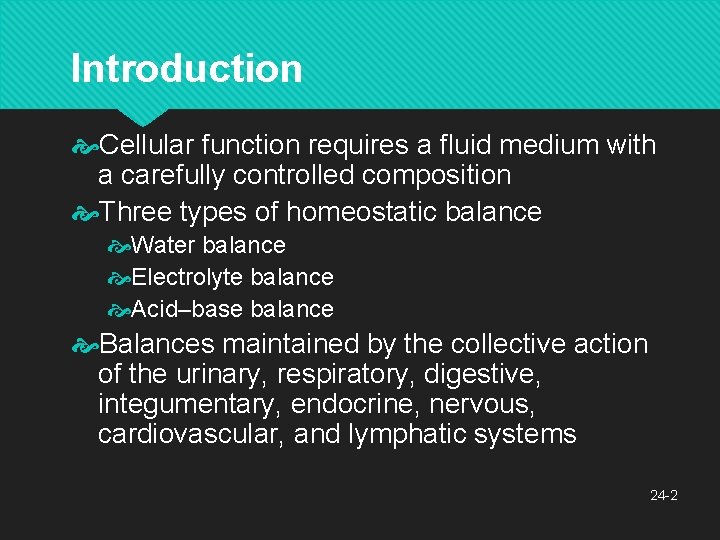 Introduction

Cellular function requires a fluid medium with a carefully controlled composition

Three types of homeostatic balance

Water balance

Electrolyte balance

Acid–base balance

Balances maintained by the collective action of the urinary, respiratory, digestive, integumentary, endocrine, nervous, cardiovascular, and lymphatic systems

24-2